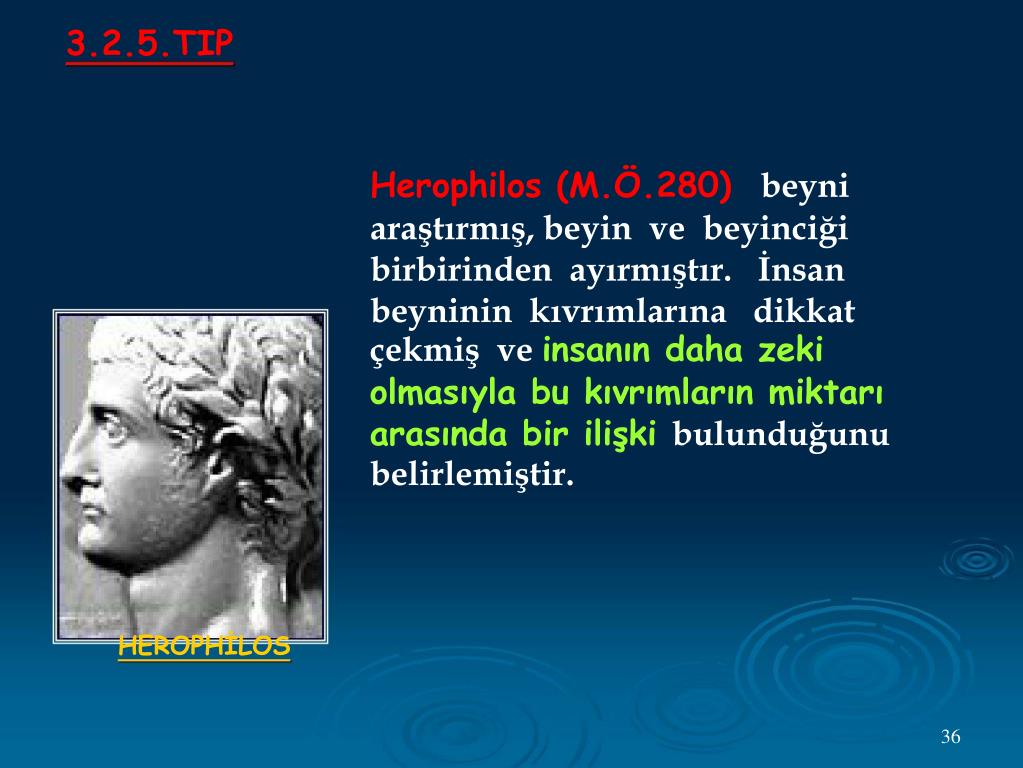 3.2.5.TIP

Herophilos (M.Ö.280) beyni araştırmış, beyin ve beyinciği birbirinden ayırmıştır. İnsan beyninin kıvrımlarına dikkat çekmiş ve insanın daha zeki olmasıyla bu kıvrımların miktarı arasında bir ilişki bulunduğunu belirlemiştir.

HEROPHİLOS

36